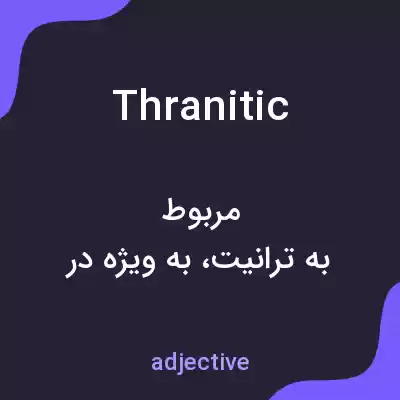 Thranitic

مربوط
به ترانیت، به ویژه در

adjective